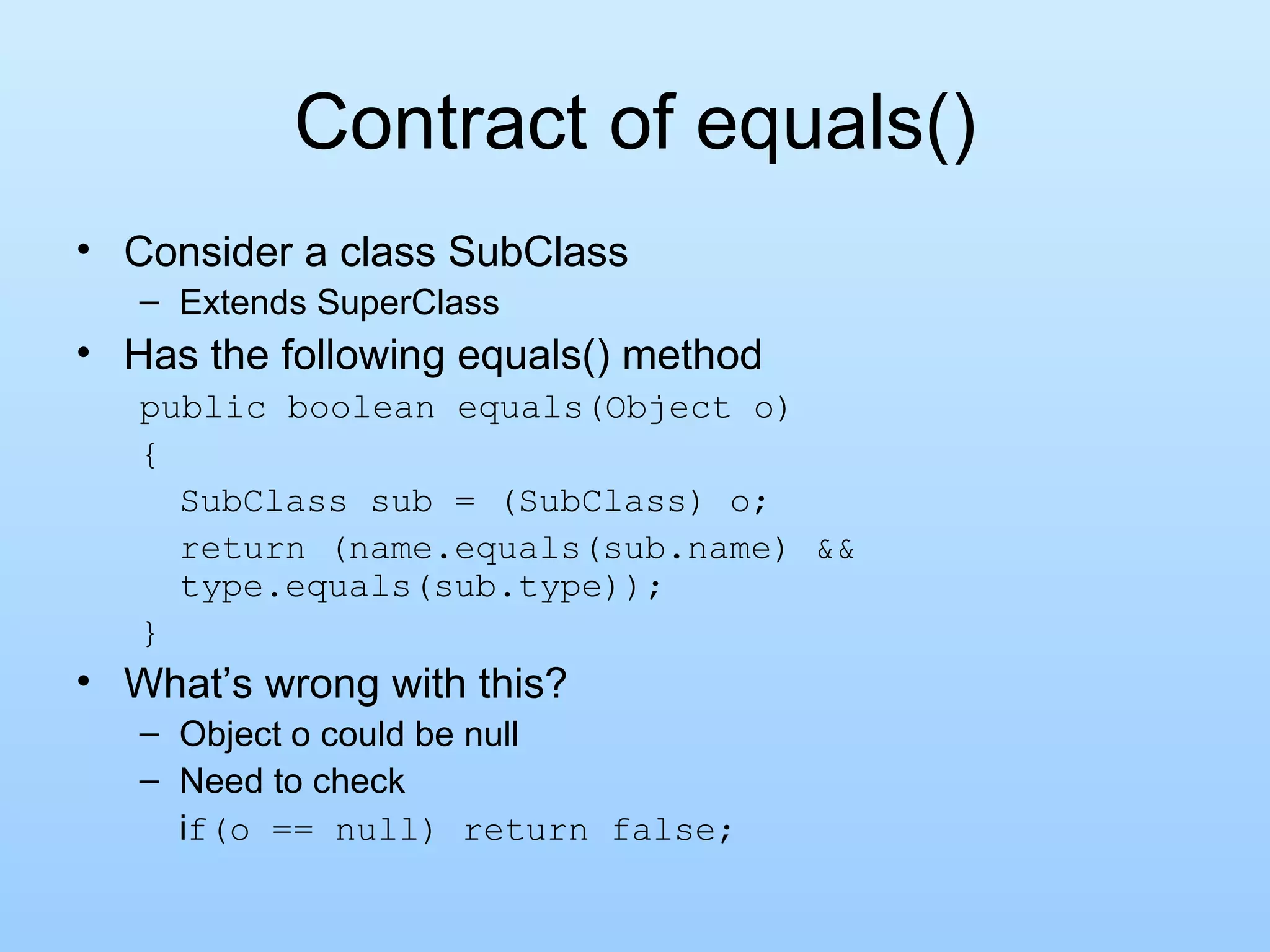 Contract of equals()

• Consider a class SubClass
  – Extends SuperClass
• Has the following equals() method

public boolean equals(Object o)
{
  SubClass sub = (SubClass) o;
  return (name.equals(sub.name) && type.equals(sub.type));
}

• What's wrong with this?
  – Object o could be null
  – Need to check

if(o == null) return false;